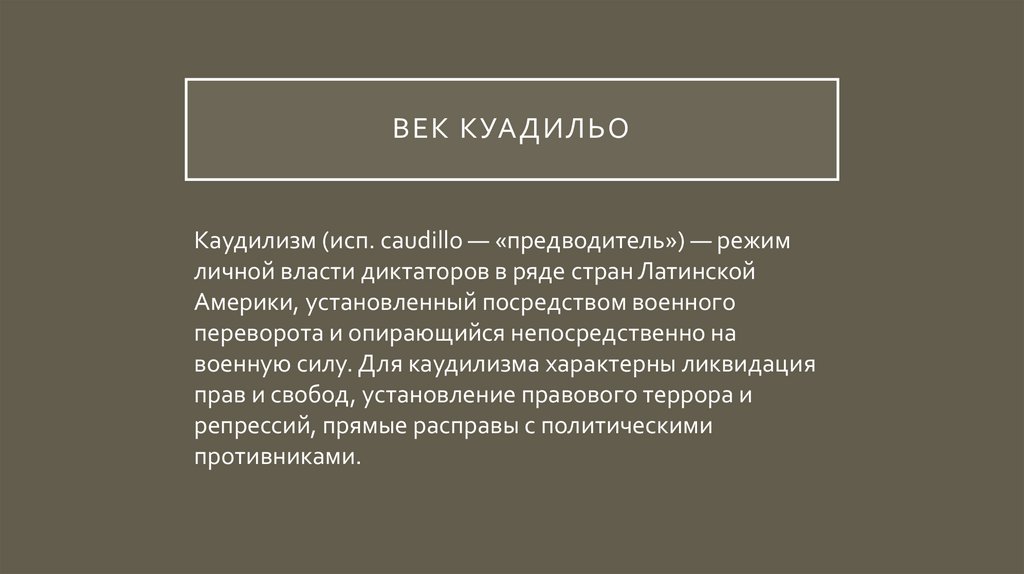 ВЕК КУАДИЛЬО

Каудилизм (исп. caudillo — «предводитель») — режим личной власти диктаторов в ряде стран Латинской Америки, установленный посредством военного переворота и опирающийся непосредственно на военную силу. Для каудилизма характерны ликвидация прав и свобод, установление правового террора и репрессий, прямые расправы с политическими противниками.